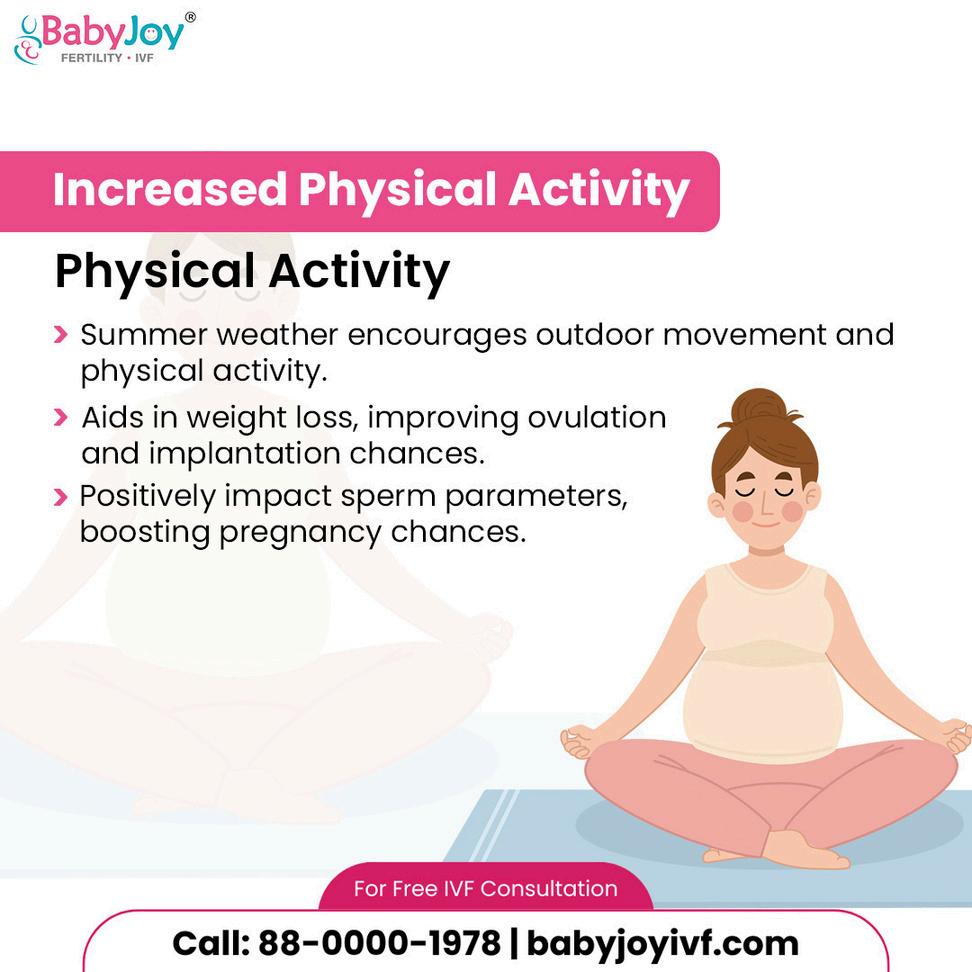 BabyJoy®
FERTILITY • IVF

Increased Physical Activity

Physical Activity

› Summer weather encourages outdoor movement and physical activity.

› Aids in weight loss, improving ovulation and implantation chances.

› Positively impact sperm parameters, boosting pregnancy chances.

For Free IVF Consultation

Call: 88-0000-1978 | babyjoyivf.com